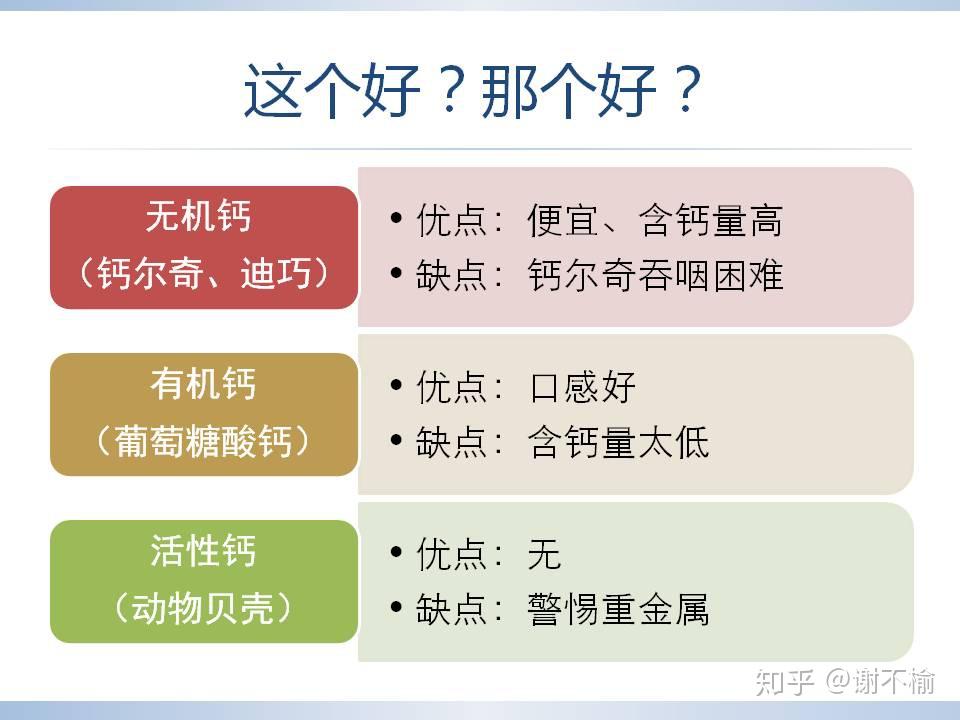 这个好？那个好？

无机钙
（钙尔奇、迪巧）

• 优点：便宜、含钙量高
• 缺点：钙尔奇吞咽困难

有机钙
（葡萄糖酸钙）

• 优点：口感好
• 缺点：含钙量太低

活性钙
（动物贝壳）

• 优点：无
• 缺点：警惕重金属

知乎 @谢不榆